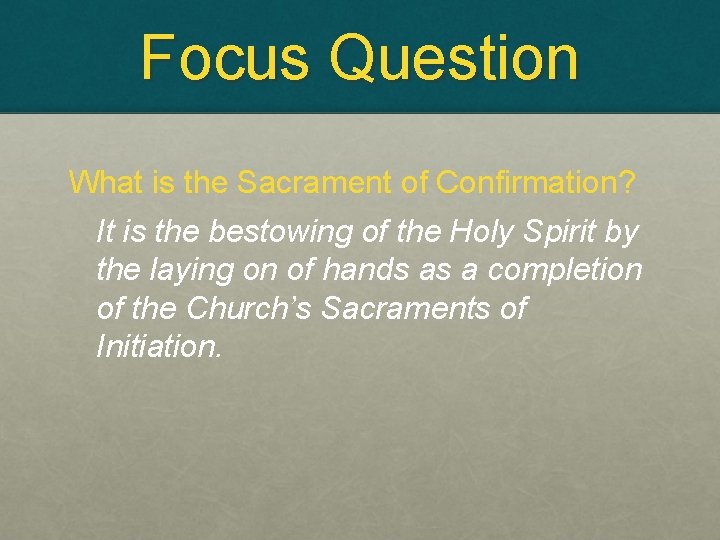 Focus Question

What is the Sacrament of Confirmation?

It is the bestowing of the Holy Spirit by the laying on of hands as a completion of the Church's Sacraments of Initiation.